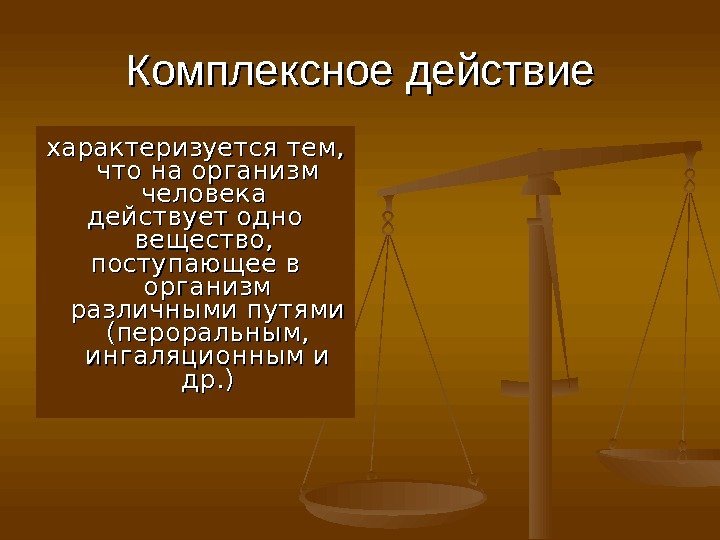 Комплексное действие

характеризуется тем, что на организм человека действует одно вещество, поступающее в организм различными путями (пероральным, ингаляционным и др.)